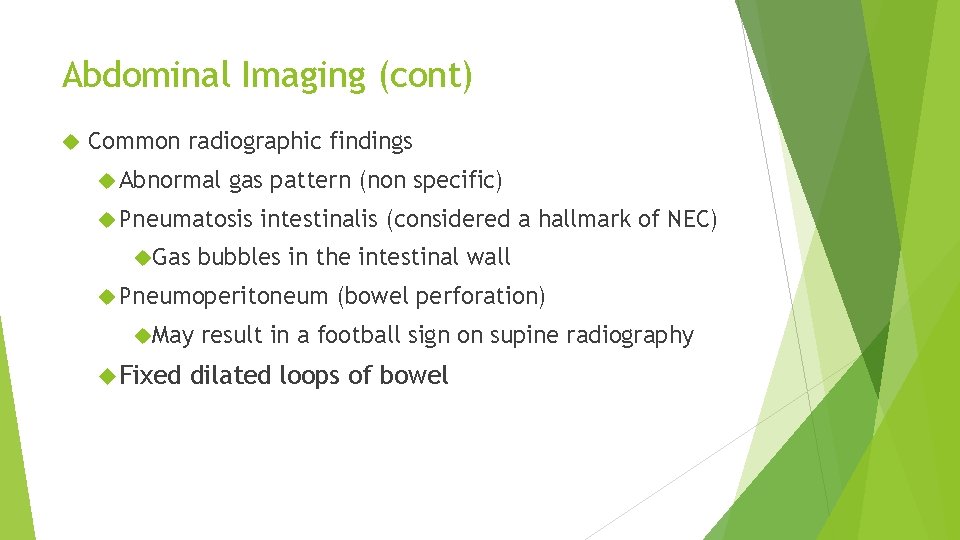 Abdominal Imaging (cont)

Common radiographic findings

Abnormal gas pattern (non specific)

Pneumatosis intestinalis (considered a hallmark of NEC)

Gas bubbles in the intestinal wall

Pneumoperitoneum (bowel perforation)

May result in a football sign on supine radiography

Fixed dilated loops of bowel